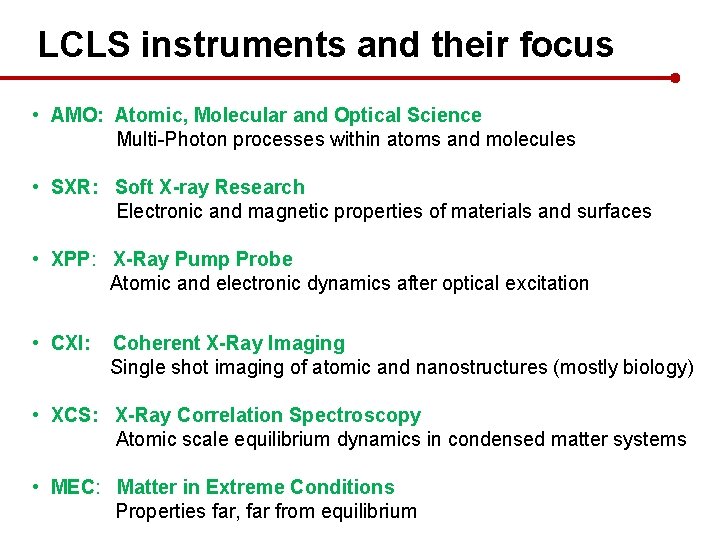 LCLS instruments and their focus

• AMO: Atomic, Molecular and Optical Science
Multi-Photon processes within atoms and molecules

• SXR: Soft X-ray Research
Electronic and magnetic properties of materials and surfaces

• XPP: X-Ray Pump Probe
Atomic and electronic dynamics after optical excitation

• CXI: Coherent X-Ray Imaging
Single shot imaging of atomic and nanostructures (mostly biology)

• XCS: X-Ray Correlation Spectroscopy
Atomic scale equilibrium dynamics in condensed matter systems

• MEC: Matter in Extreme Conditions
Properties far, far from equilibrium